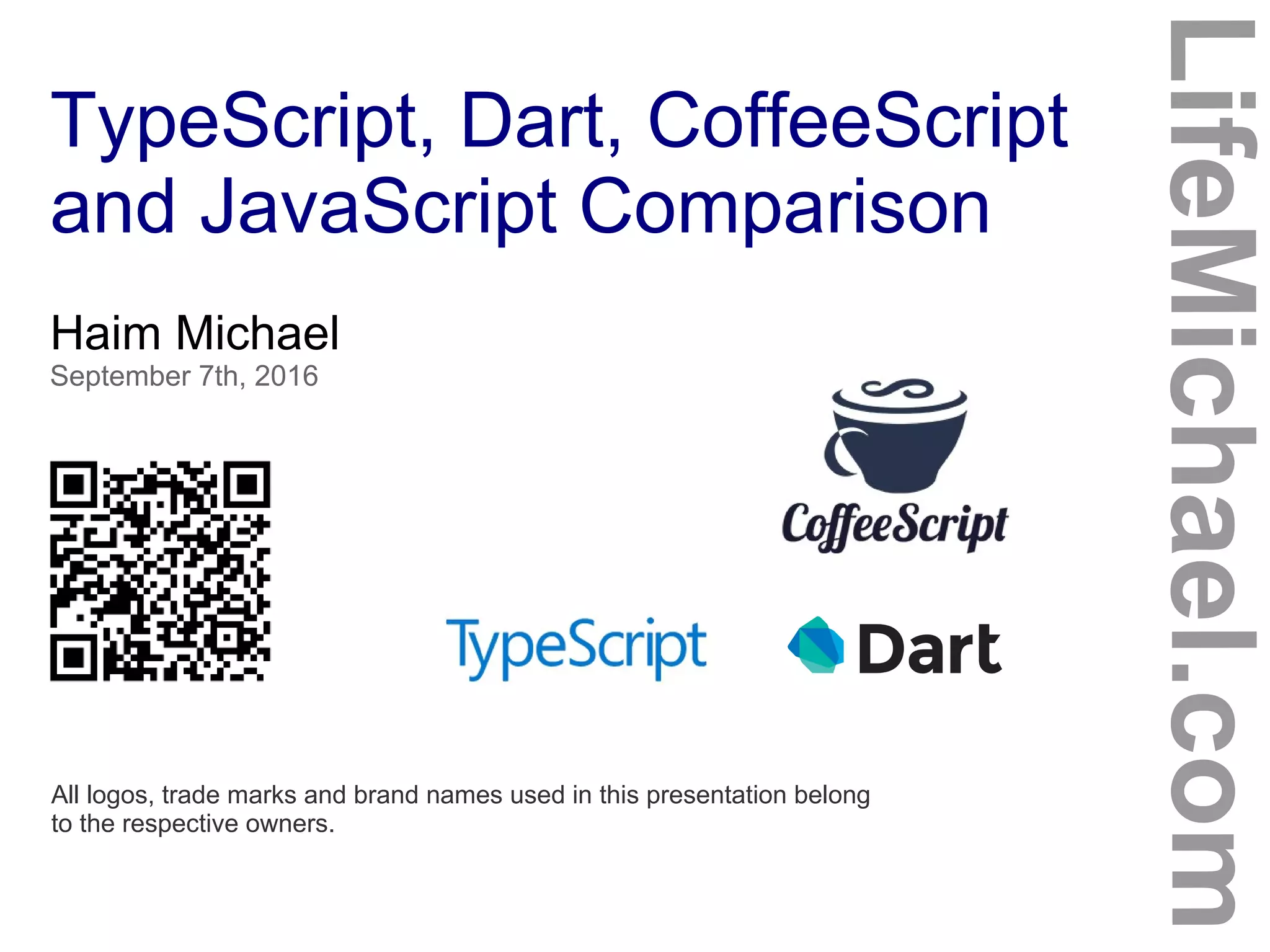 TypeScript, Dart, CoffeeScript and JavaScript Comparison

Haim Michael
September 7th, 2016

CoffeeScript

TypeScript

Dart

All logos, trade marks and brand names used in this presentation belong to the respective owners.

LifeMichael.com